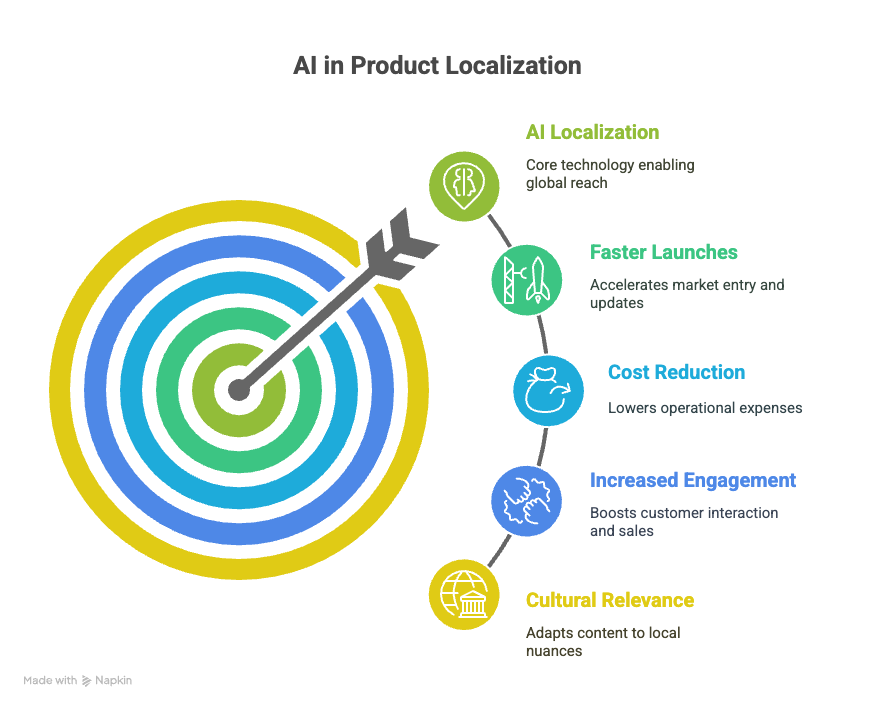 AI in Product Localization

AI Localization

Core technology enabling global reach

Faster Launches

Accelerates market entry and updates

Cost Reduction

Lowers operational expenses

Increased Engagement

Boosts customer interaction and sales

Cultural Relevance

Adapts content to local nuances

Made with Napkin